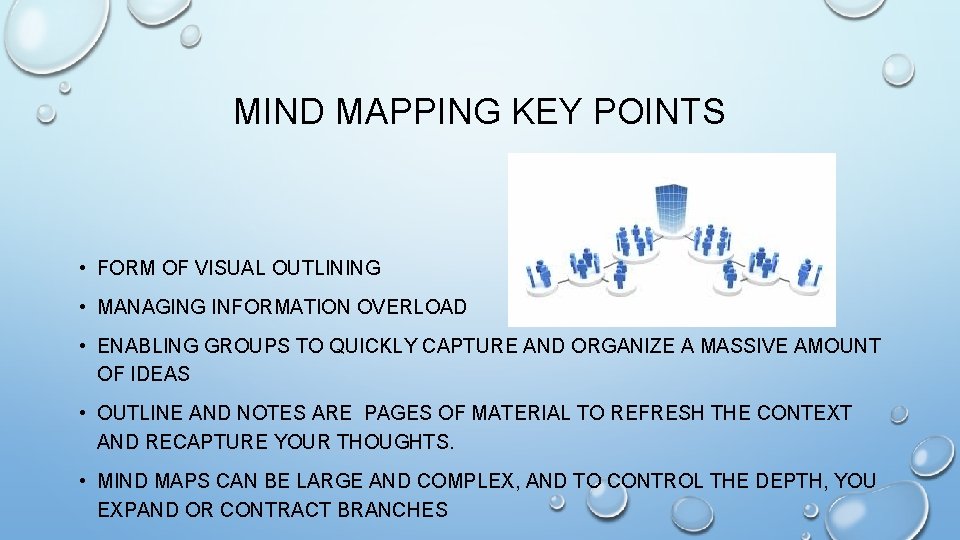 MIND MAPPING KEY POINTS

• FORM OF VISUAL OUTLINING

• MANAGING INFORMATION OVERLOAD

• ENABLING GROUPS TO QUICKLY CAPTURE AND ORGANIZE A MASSIVE AMOUNT OF IDEAS

• OUTLINE AND NOTES ARE PAGES OF MATERIAL TO REFRESH THE CONTEXT AND RECAPTURE YOUR THOUGHTS.

• MIND MAPS CAN BE LARGE AND COMPLEX, AND TO CONTROL THE DEPTH, YOU EXPAND OR CONTRACT BRANCHES